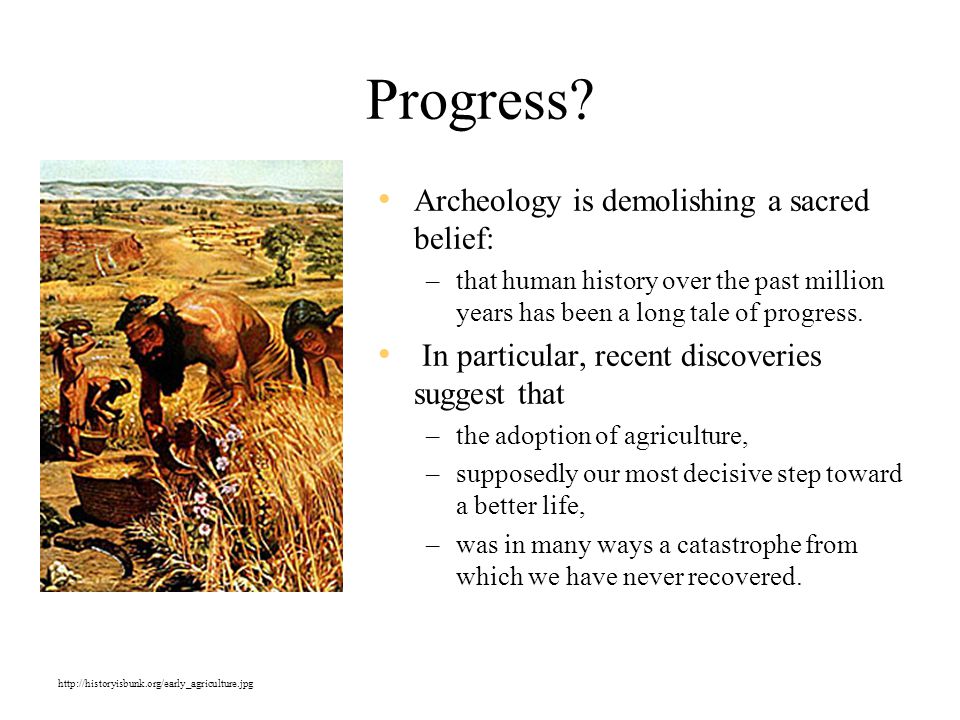 Progress?

• Archeology is demolishing a sacred belief:
– that human history over the past million years has been a long tale of progress.

• In particular, recent discoveries suggest that
– the adoption of agriculture,
– supposedly our most decisive step toward a better life,
– was in many ways a catastrophe from which we have never recovered.

http://historyisbunk.org/early_agriculture.jpg